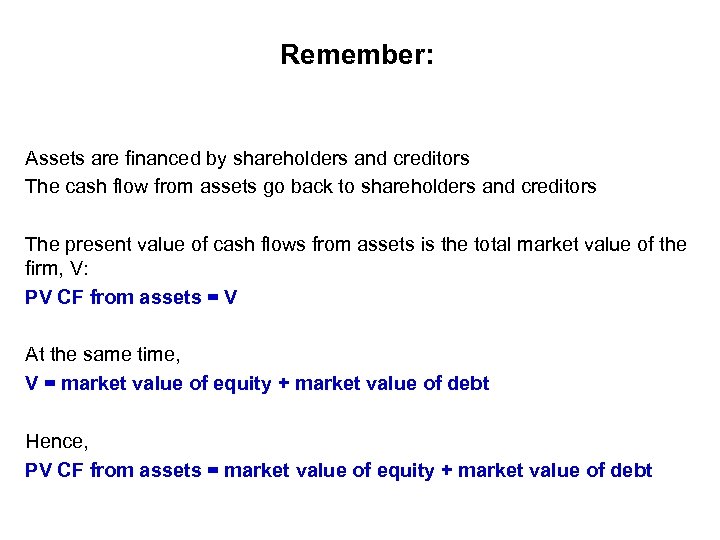 Remember:

Assets are financed by shareholders and creditors
The cash flow from assets go back to shareholders and creditors

The present value of cash flows from assets is the total market value of the firm, V:
PV CF from assets = V

At the same time,
V = market value of equity + market value of debt

Hence,
PV CF from assets = market value of equity + market value of debt